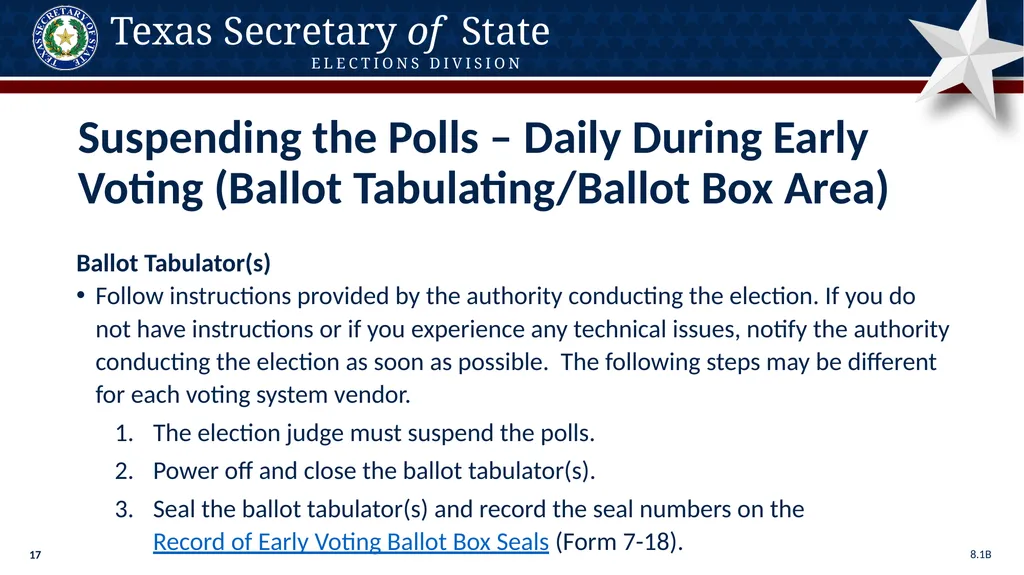 SECRETARY OF STATE TEXAS

Texas Secretary of State
ELECTIONS DIVISION

Suspending the Polls – Daily During Early Voting (Ballot Tabulating/Ballot Box Area)

Ballot Tabulator(s)
• Follow instructions provided by the authority conducting the election. If you do not have instructions or if you experience any technical issues, notify the authority conducting the election as soon as possible. The following steps may be different for each voting system vendor.
1. The election judge must suspend the polls.
2. Power off and close the ballot tabulator(s).
3. Seal the ballot tabulator(s) and record the seal numbers on the Record of Early Voting Ballot Box Seals (Form 7-18).

17

8.1B